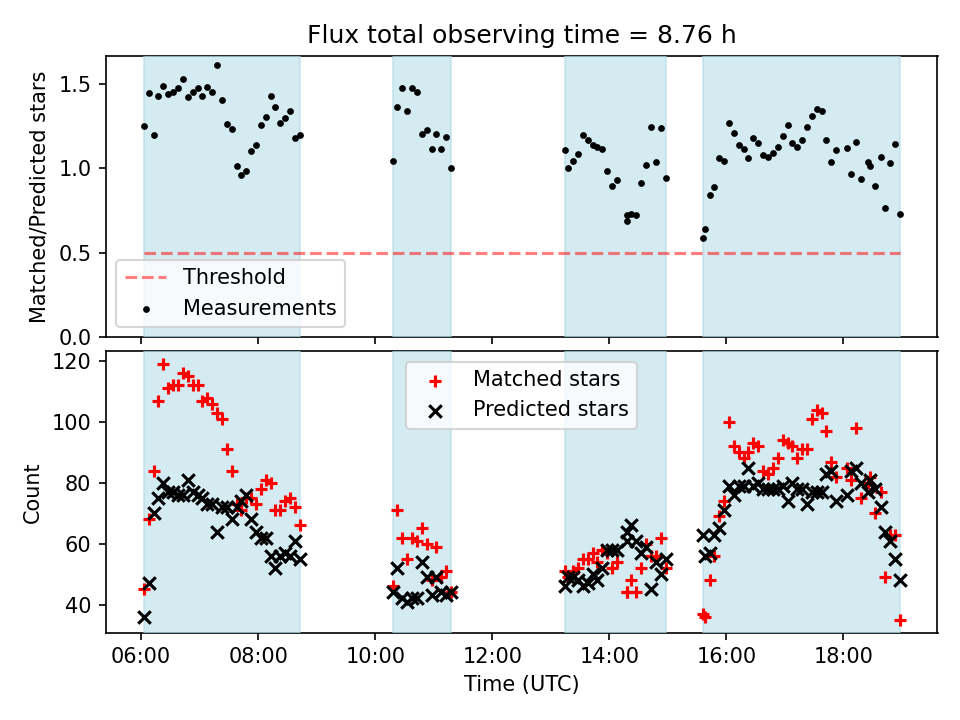 Flux total observing time = 8.76 h

Matched/Predicted stars

1.5
1.0
0.5
0.0

Threshold
Measurements

Count

120
100
80
60
40

Matched stars
Predicted stars

06:00 08:00 10:00 12:00 14:00 16:00 18:00

Time (UTC)